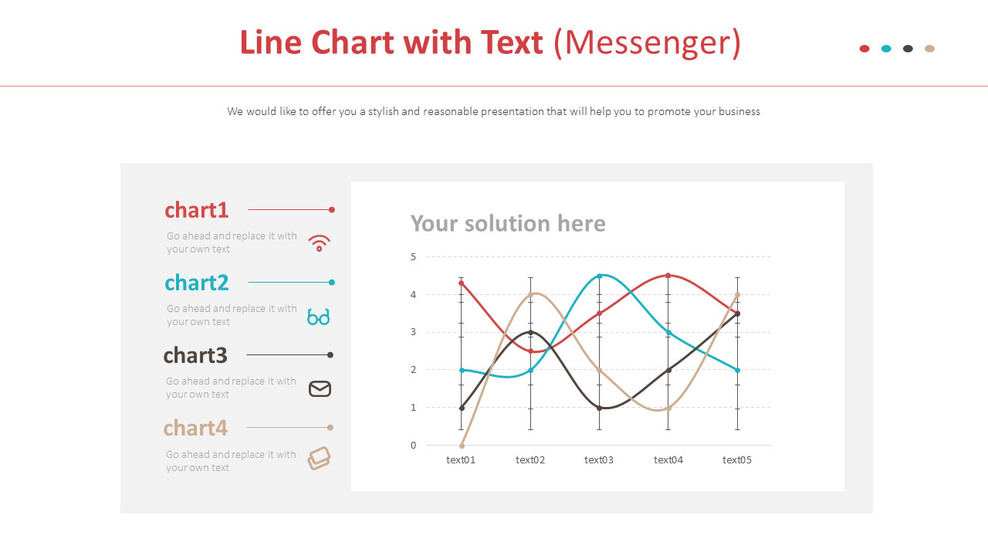 Line Chart with Text (Messenger)

We would like to offer you a stylish and reasonable presentation that will help you to promote your business

chart1

Go ahead and replace it with your own text

chart2

Go ahead and replace it with your own text

chart3

Go ahead and replace it with your own text

chart4

Go ahead and replace it with your own text

Your solution here

5
4
3
2
1
0

text01 text02 text03 text04 text05